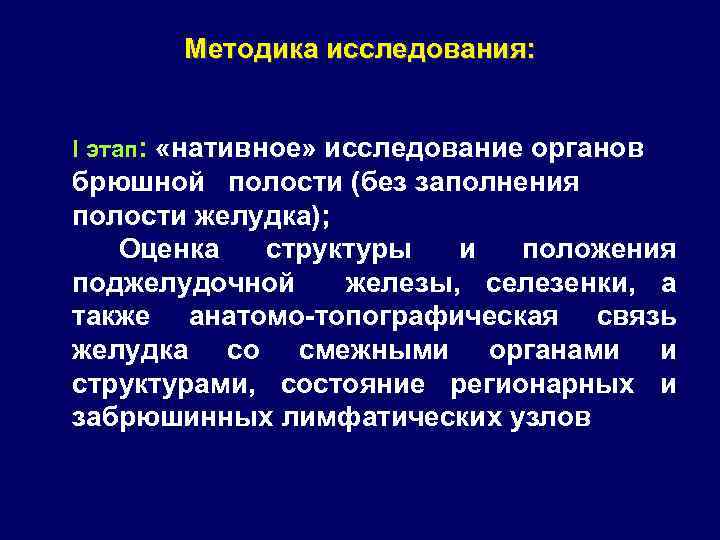 Методика исследования:

I этап: «нативное» исследование органов брюшной полости (без заполнения полости желудка);

Оценка структуры и положения поджелудочной железы, селезенки, а также анатомо-топографическая связь желудка со смежными органами и структурами, состояние регионарных и забрюшинных лимфатических узлов